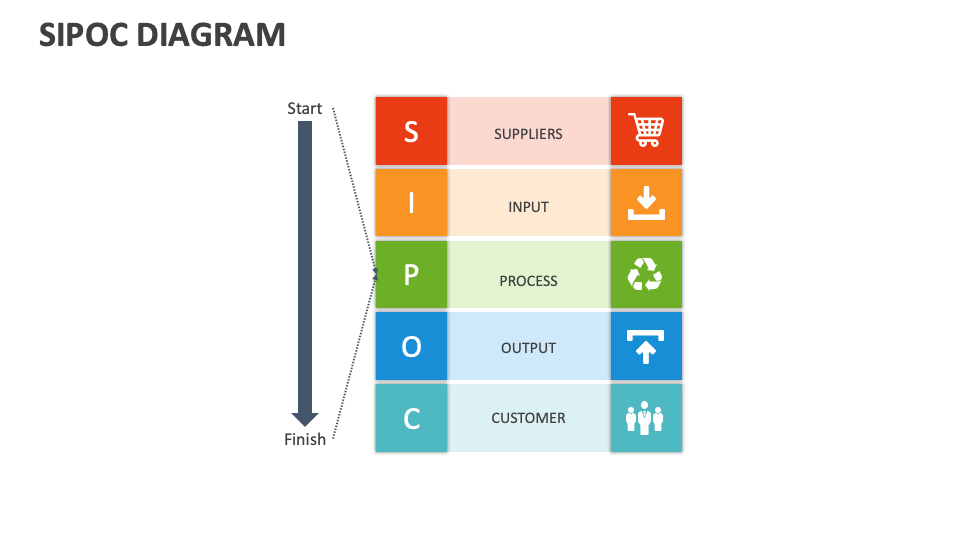 SIPOC DIAGRAM

Start

Finish

S SUPPLIERS

I INPUT

P PROCESS

O OUTPUT

C CUSTOMER